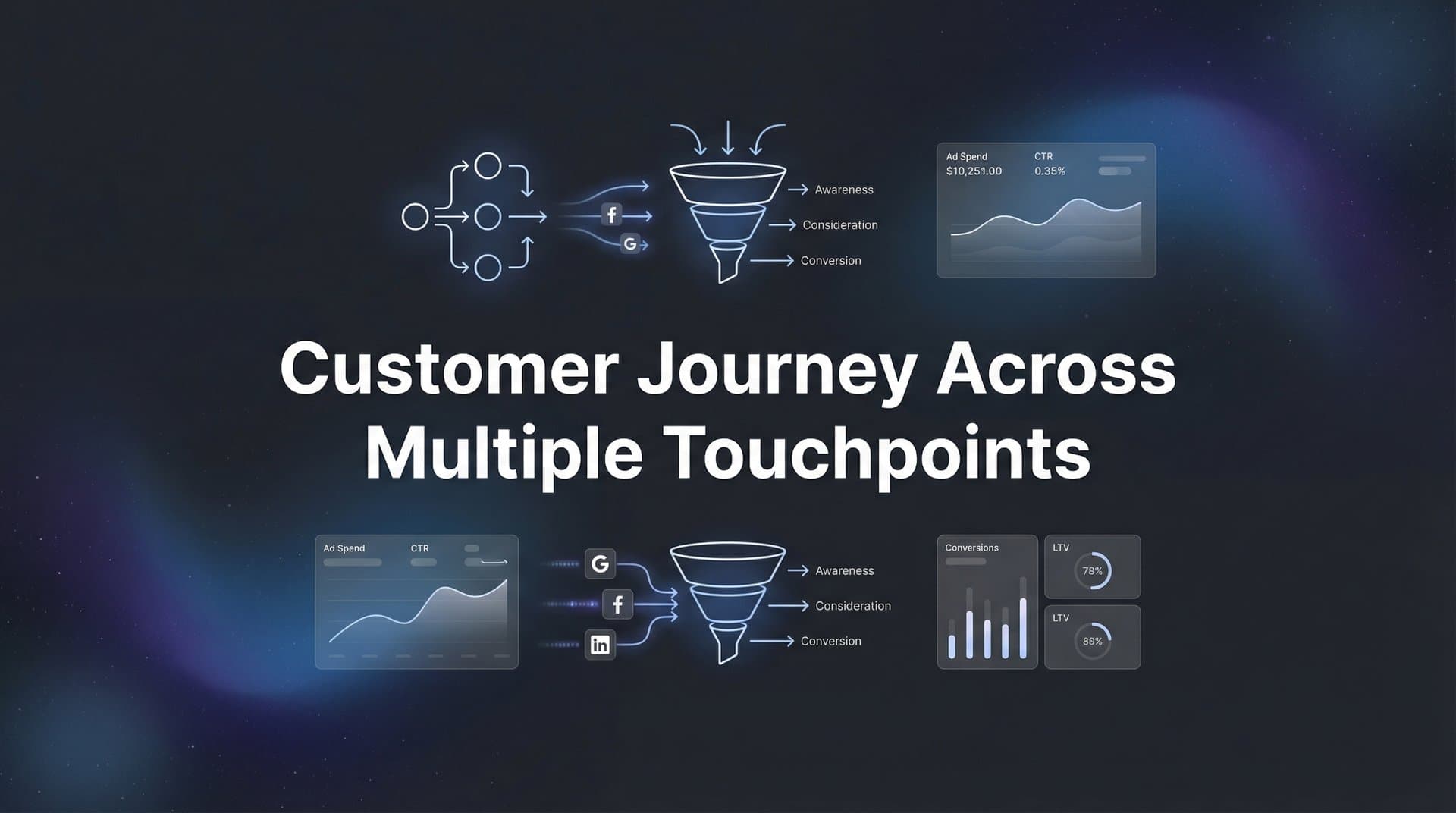 f
G

Awareness
Consideration
Conversion

Ad Spend
$10,251.00

CTR
0.35%

Customer Journey Across Multiple Touchpoints

Ad Spend
CTR

G
f
in

Awareness
Consideration
Conversion

Conversions

LTV
78%

LTV
86%